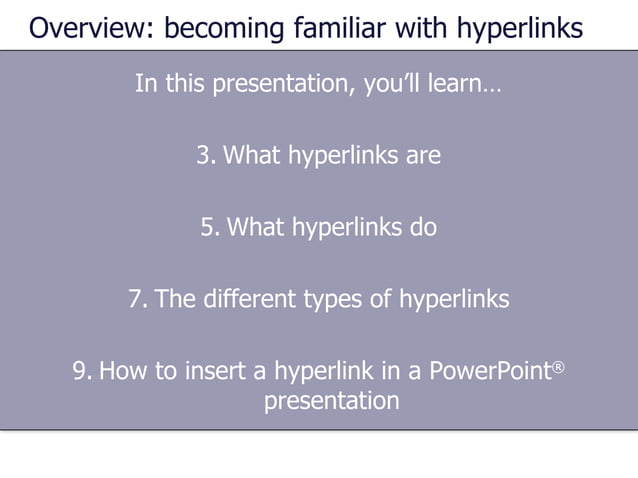 Overview: becoming familiar with hyperlinks

In this presentation, you'll learn…

3. What hyperlinks are

5. What hyperlinks do

7. The different types of hyperlinks

9. How to insert a hyperlink in a PowerPoint® presentation